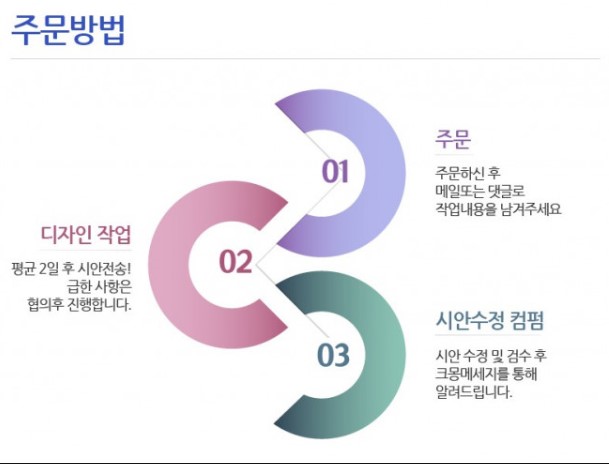 주문방법

01

주문

주문하신 후
메일또는 댓글로
작업내용을 남겨주세요

02

디자인 작업

평균 2일 후 시안전송!
급한 사항은
협의후 진행합니다.

03

시안수정 컴펌

시안 수정 및 검수 후
크몽메세지를 통해
알려드립니다.